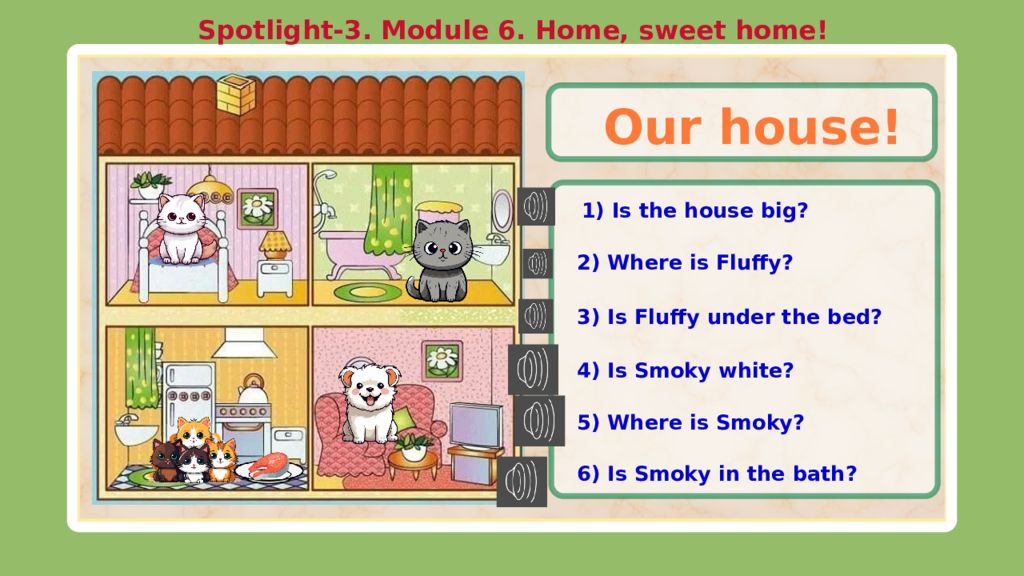 Spotlight-3. Module 6. Home, sweet home!

Our house!

1) Is the house big?

2) Where is Fluffy?

3) Is Fluffy under the bed?

4) Is Smoky white?

5) Where is Smoky?

6) Is Smoky in the bath?